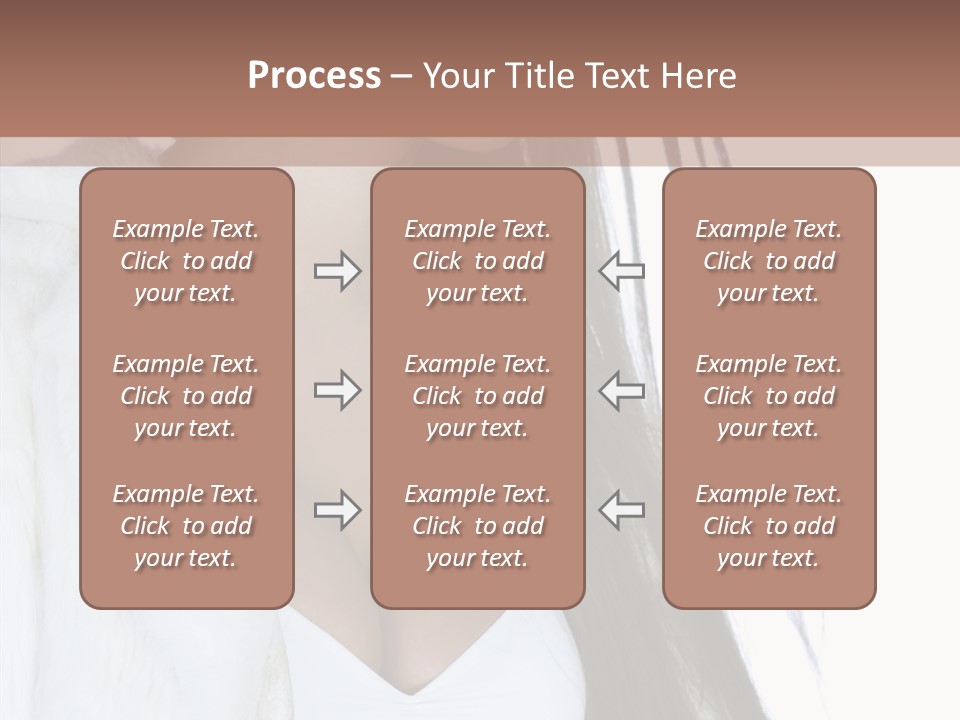 Process – Your Title Text Here

Example Text. Click to add your text.

Example Text. Click to add your text.

Example Text. Click to add your text.

Example Text. Click to add your text.

Example Text. Click to add your text.

Example Text. Click to add your text.

Example Text. Click to add your text.

Example Text. Click to add your text.

Example Text. Click to add your text.